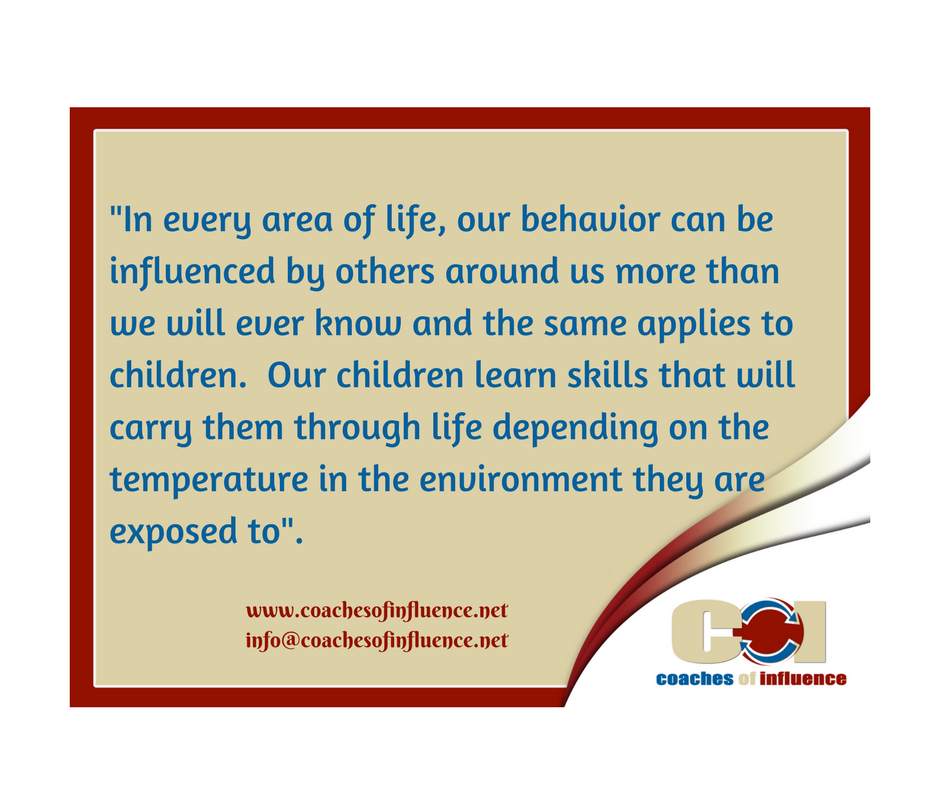 "In every area of life, our behavior can be influenced by others around us more than we will ever know and the same applies to children.  Our children learn skills that will carry them through life depending on the temperature in the environment they are exposed to".

www.coachesofinfluence.net
info@coachesofinfluence.net

COI
coaches of influence